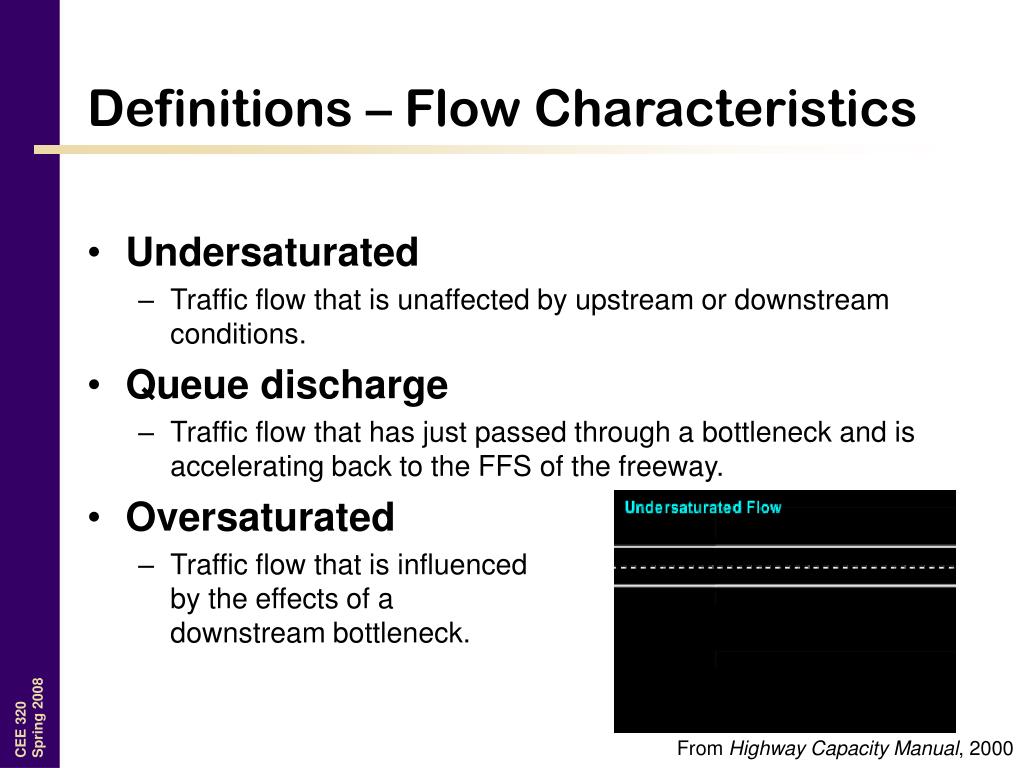 Definitions – Flow Characteristics

• Undersaturated
– Traffic flow that is unaffected by upstream or downstream conditions.

• Queue discharge
– Traffic flow that has just passed through a bottleneck and is accelerating back to the FFS of the freeway.

• Oversaturated
– Traffic flow that is influenced by the effects of a downstream bottleneck.

Undersaturated Flow

From Highway Capacity Manual, 2000

CEE 320
Spring 2008